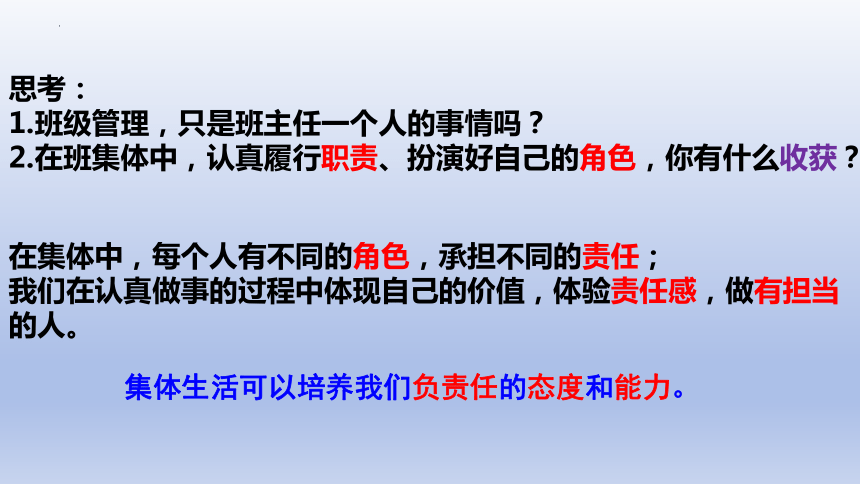 思考：
1.班级管理，只是班主任一个人的事情吗？
2.在班集体中，认真履行职责、扮演好自己的角色，你有什么收获？

在集体中，每个人有不同的角色，承担不同的责任；
我们在认真做事的过程中体现自己的价值，体验责任感，做有担当的人。

集体生活可以培养我们负责任的态度和能力。